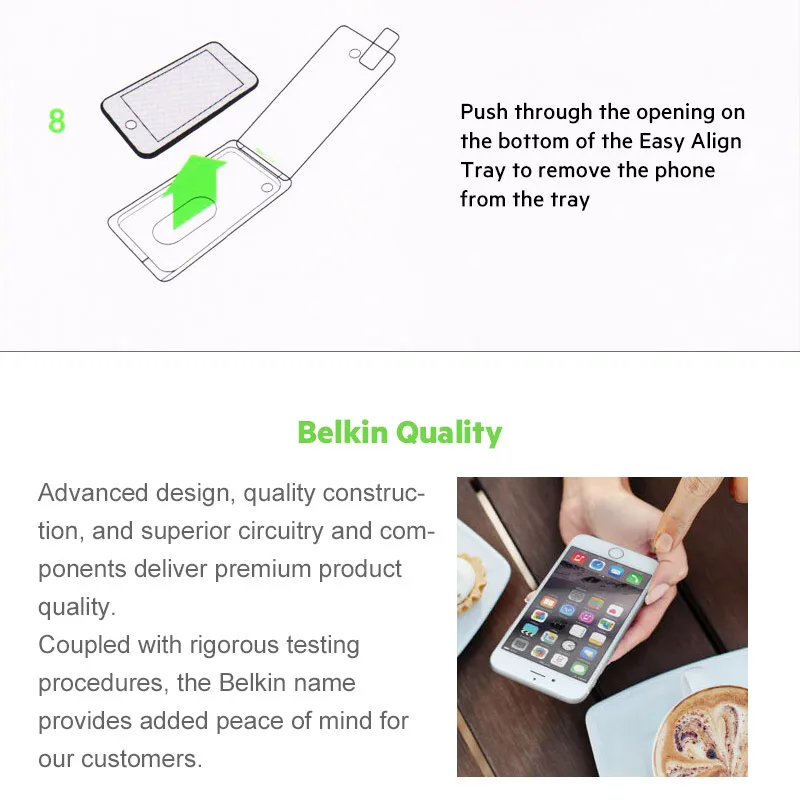 8

Push through the opening on the bottom of the Easy Align Tray to remove the phone from the tray

Belkin Quality

Advanced design, quality construction, and superior circuitry and components deliver premium product quality.
Coupled with rigorous testing procedures, the Belkin name provides added peace of mind for our customers.